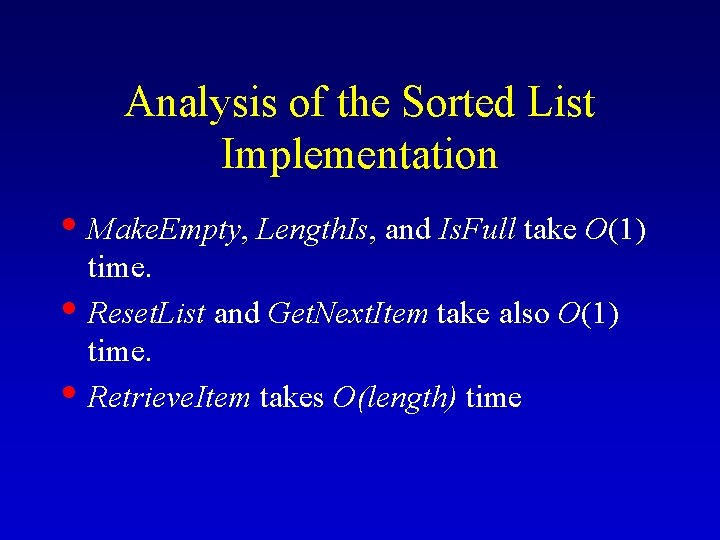 Analysis of the Sorted List Implementation

• MakeEmpty, LengthIs, and IsFull take $O(1)$ time.

• ResetList and GetNextItem take also $O(1)$ time.

• RetrieveItem takes $O(length)$ time